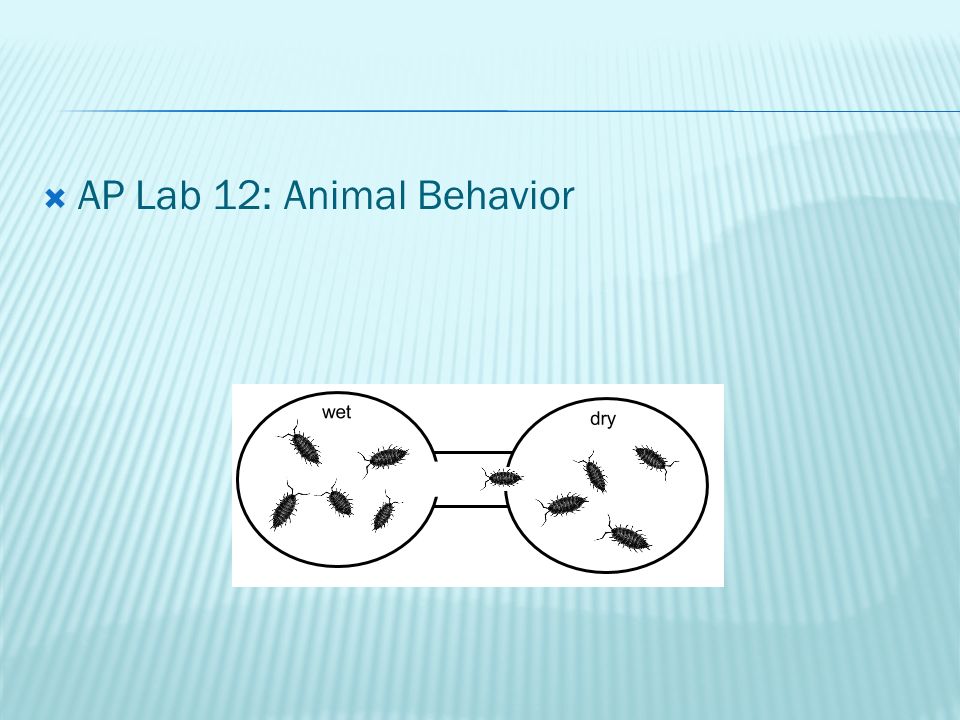 AP Lab 12: Animal Behavior

wet

dry